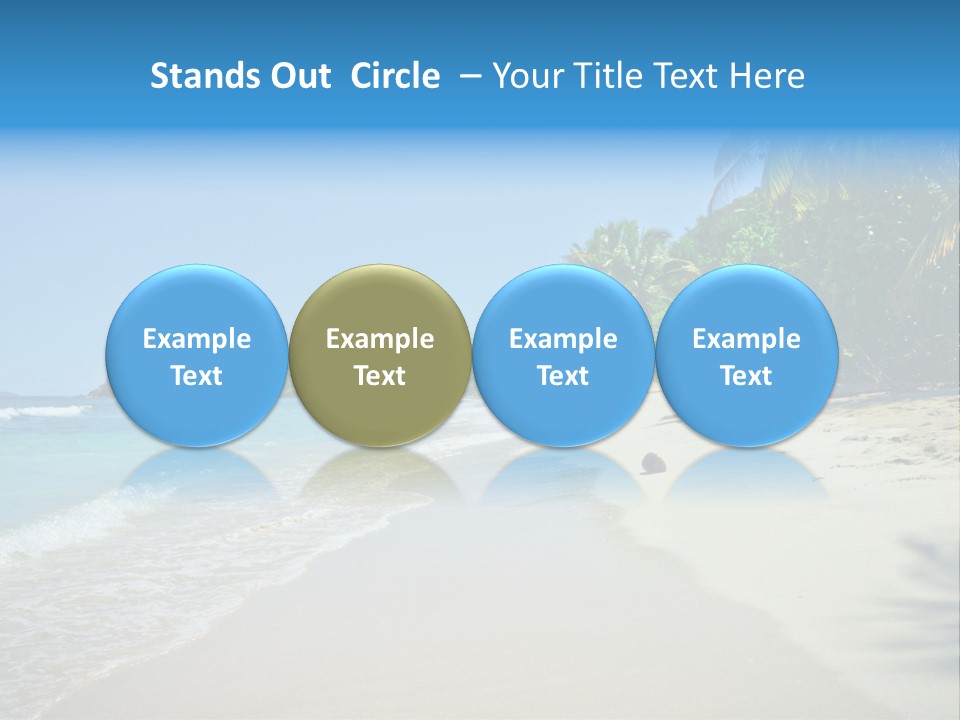 Stands Out Circle – Your Title Text Here

Example Text

Example Text

Example Text

Example Text